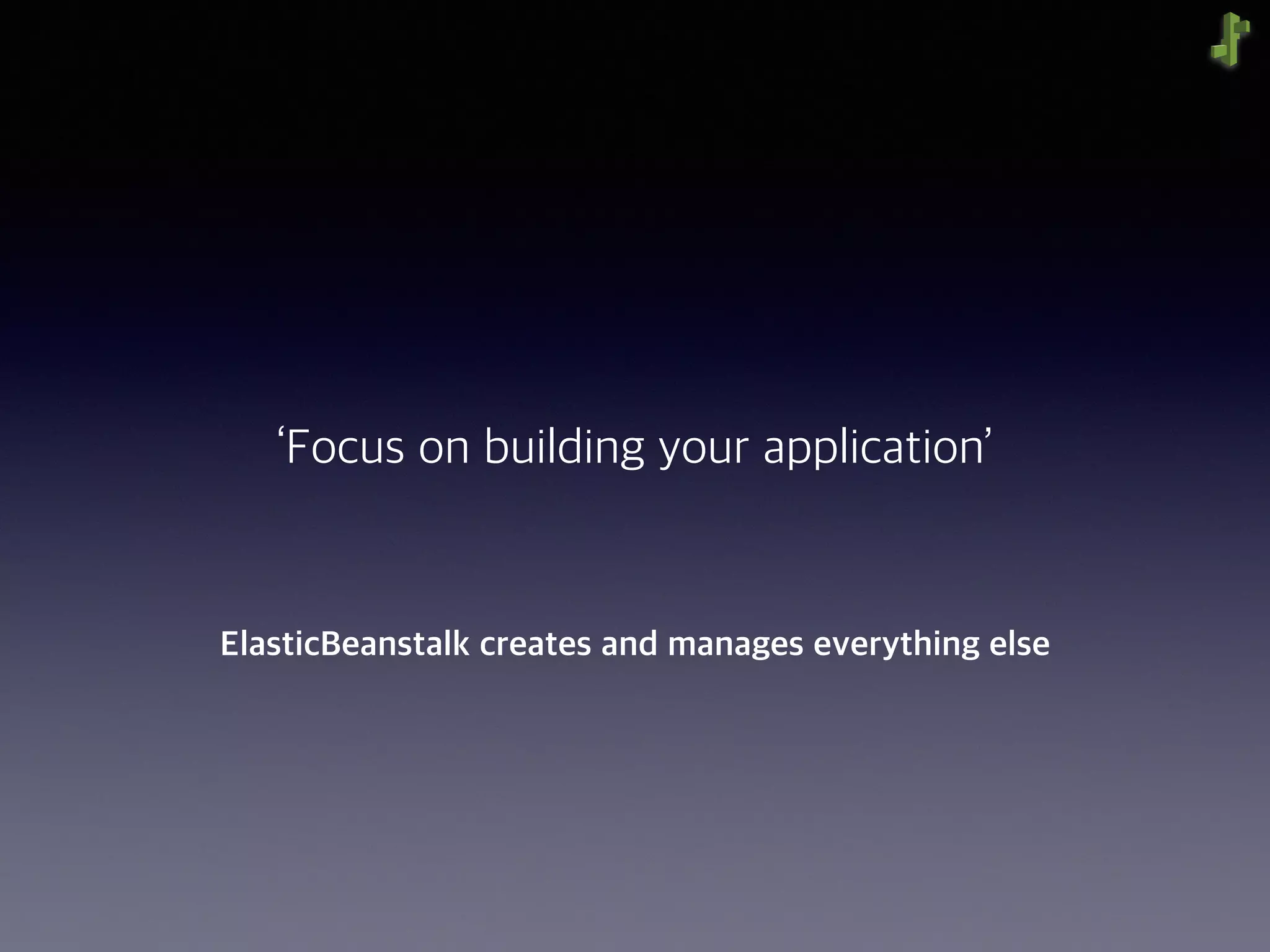 ‘Focus on building your application’

ElasticBeanstalk creates and manages everything else